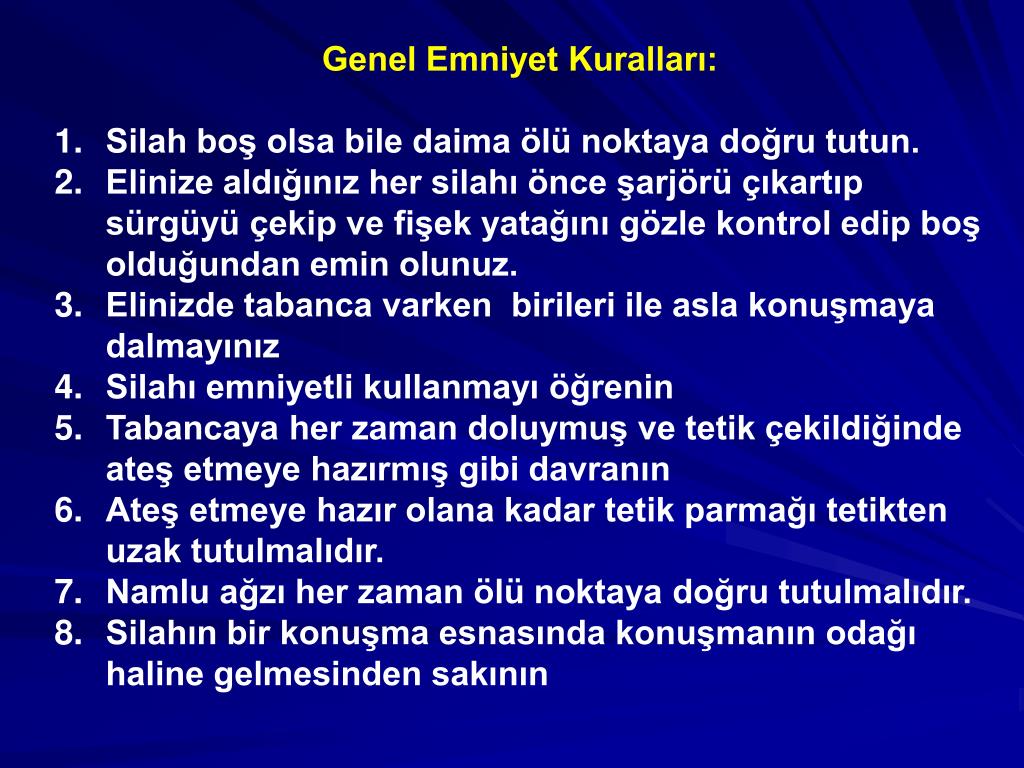 Genel Emniyet Kuralları:

1. Silah boş olsa bile daima ölü noktaya doğru tutun.
2. Elinize aldığınız her silahı önce şarjörü çıkartıp sürgüyü çekip ve fişek yatağını gözle kontrol edip boş olduğundan emin olunuz.
3. Elinizde tabanca varken birileri ile asla konuşmaya dalmayınız
4. Silahı emniyetli kullanmayı öğrenin
5. Tabancaya her zaman doluymuş ve tetik çekildiğinde ateş etmeye hazırmış gibi davranın
6. Ateş etmeye hazır olana kadar tetik parmağı tetikten uzak tutulmalıdır.
7. Namlu ağzı her zaman ölü noktaya doğru tutulmalıdır.
8. Silahın bir konuşma esnasında konuşmanın odağı haline gelmesinden sakının